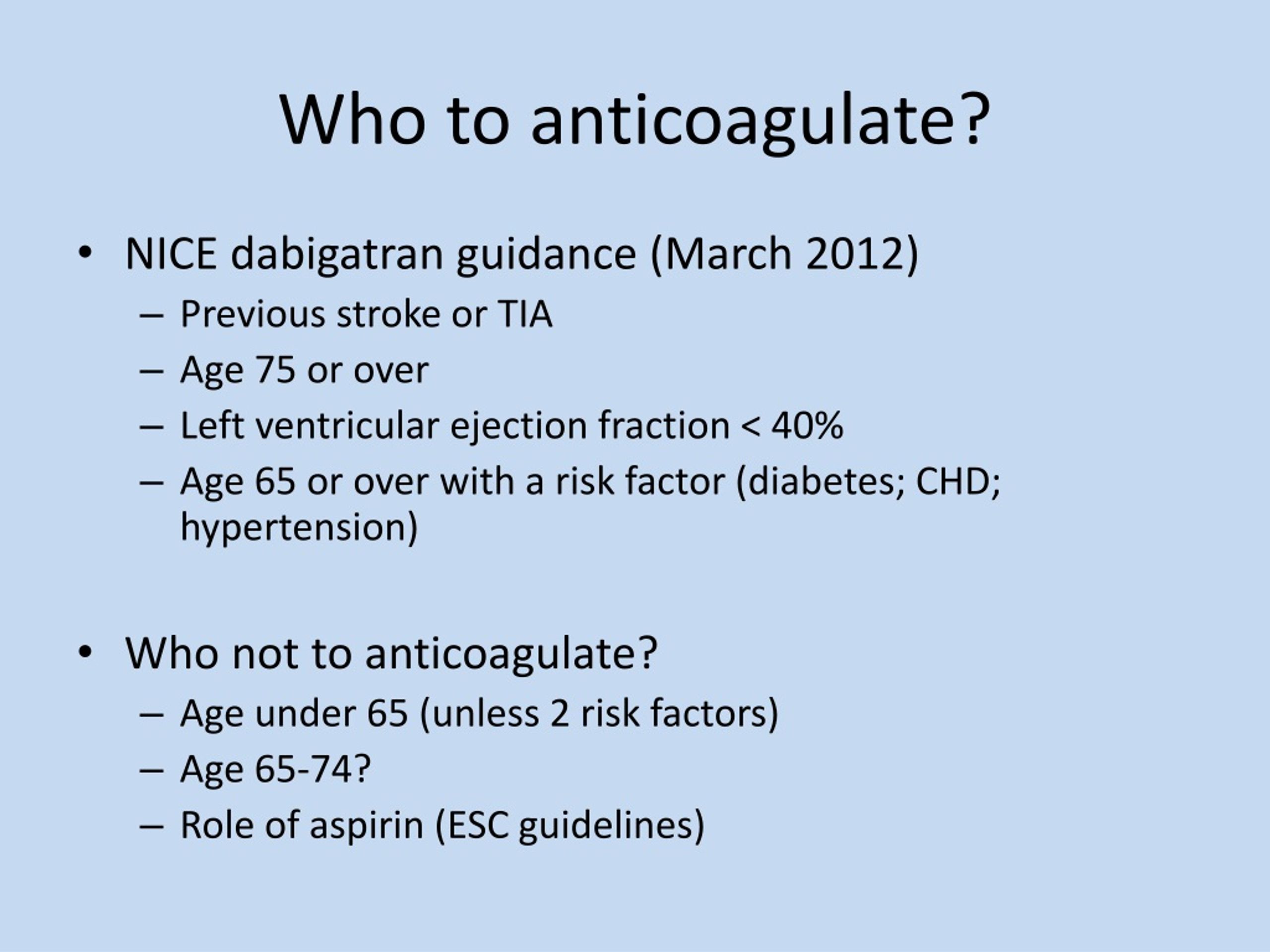 Who to anticoagulate?

• NICE dabigatran guidance (March 2012)
– Previous stroke or TIA
– Age 75 or over
– Left ventricular ejection fraction < 40%
– Age 65 or over with a risk factor (diabetes; CHD; hypertension)

• Who not to anticoagulate?
– Age under 65 (unless 2 risk factors)
– Age 65-74?
– Role of aspirin (ESC guidelines)